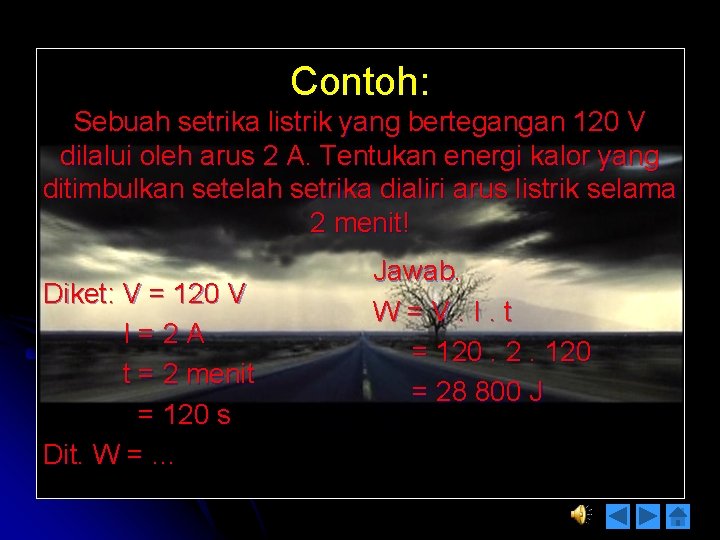 Contoh:

Sebuah setrika listrik yang bertegangan 120 V dilalui oleh arus 2 A. Tentukan energi kalor yang ditimbulkan setelah setrika dialiri arus listrik selama 2 menit!

Diket: V = 120 V
I = 2 A
t = 2 menit
= 120 s
Dit. W = ...

Jawab.
W = V . I . t
= 120 . 2 . 120
= 28 800 J